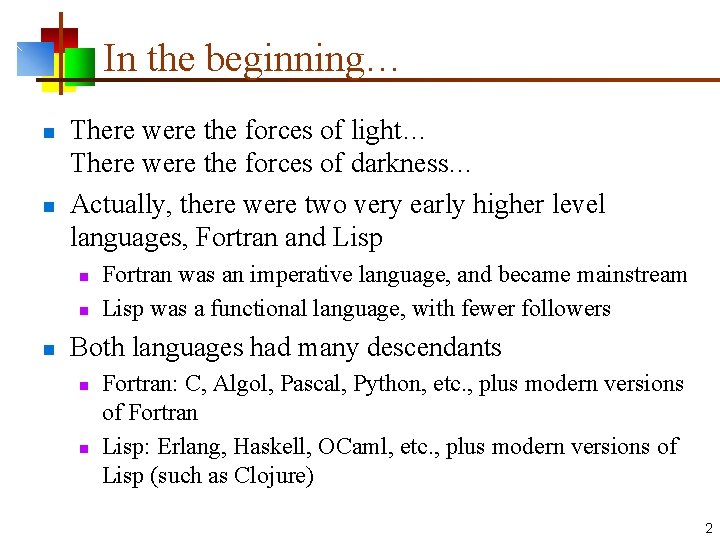 In the beginning…

There were the forces of light…
There were the forces of darkness…

Actually, there were two very early higher level languages, Fortran and Lisp

Fortran was an imperative language, and became mainstream

Lisp was a functional language, with fewer followers

Both languages had many descendants

Fortran: C, Algol, Pascal, Python, etc., plus modern versions of Fortran

Lisp: Erlang, Haskell, OCaml, etc., plus modern versions of Lisp (such as Clojure)

2